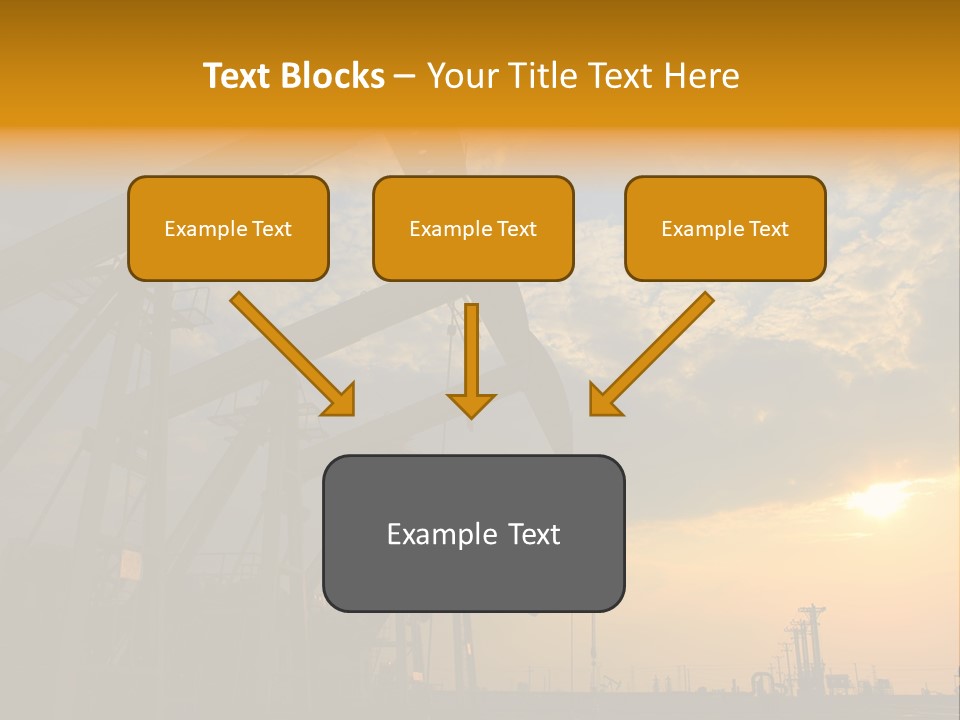 Text Blocks – Your Title Text Here

Example Text

Example Text

Example Text

Example Text